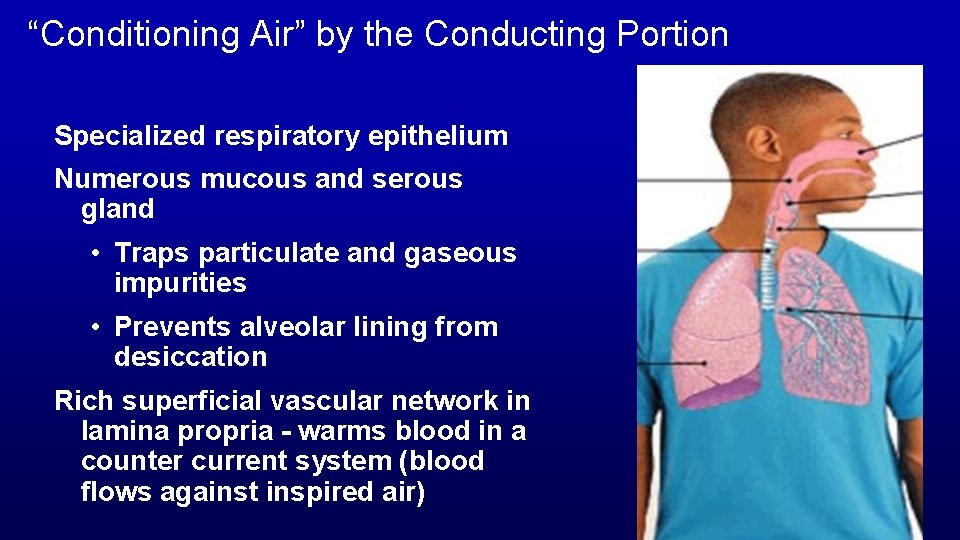 "Conditioning Air" by the Conducting Portion

Specialized respiratory epithelium

Numerous mucous and serous gland

• Traps particulate and gaseous impurities

• Prevents alveolar lining from desiccation

Rich superficial vascular network in lamina propria - warms blood in a counter current system (blood flows against inspired air)